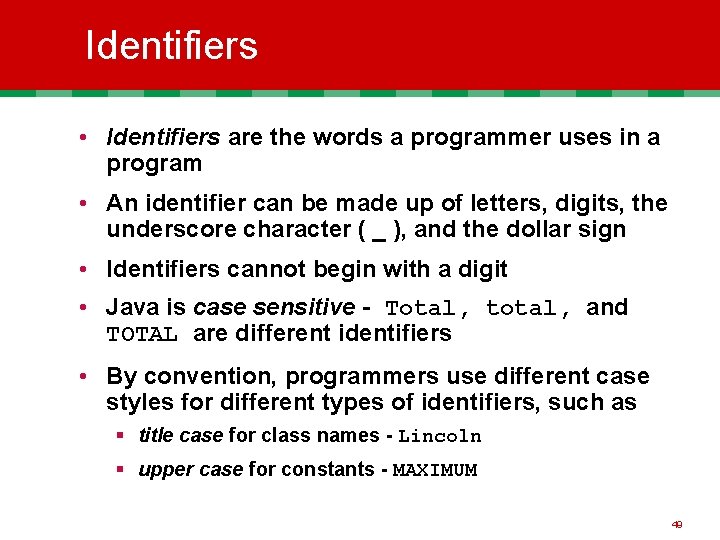 Identifiers

• Identifiers are the words a programmer uses in a program

• An identifier can be made up of letters, digits, the underscore character ( _ ), and the dollar sign

• Identifiers cannot begin with a digit

• Java is case sensitive - Total, total, and TOTAL are different identifiers

• By convention, programmers use different case styles for different types of identifiers, such as

▪ title case for class names - Lincoln

▪ upper case for constants - MAXIMUM

49